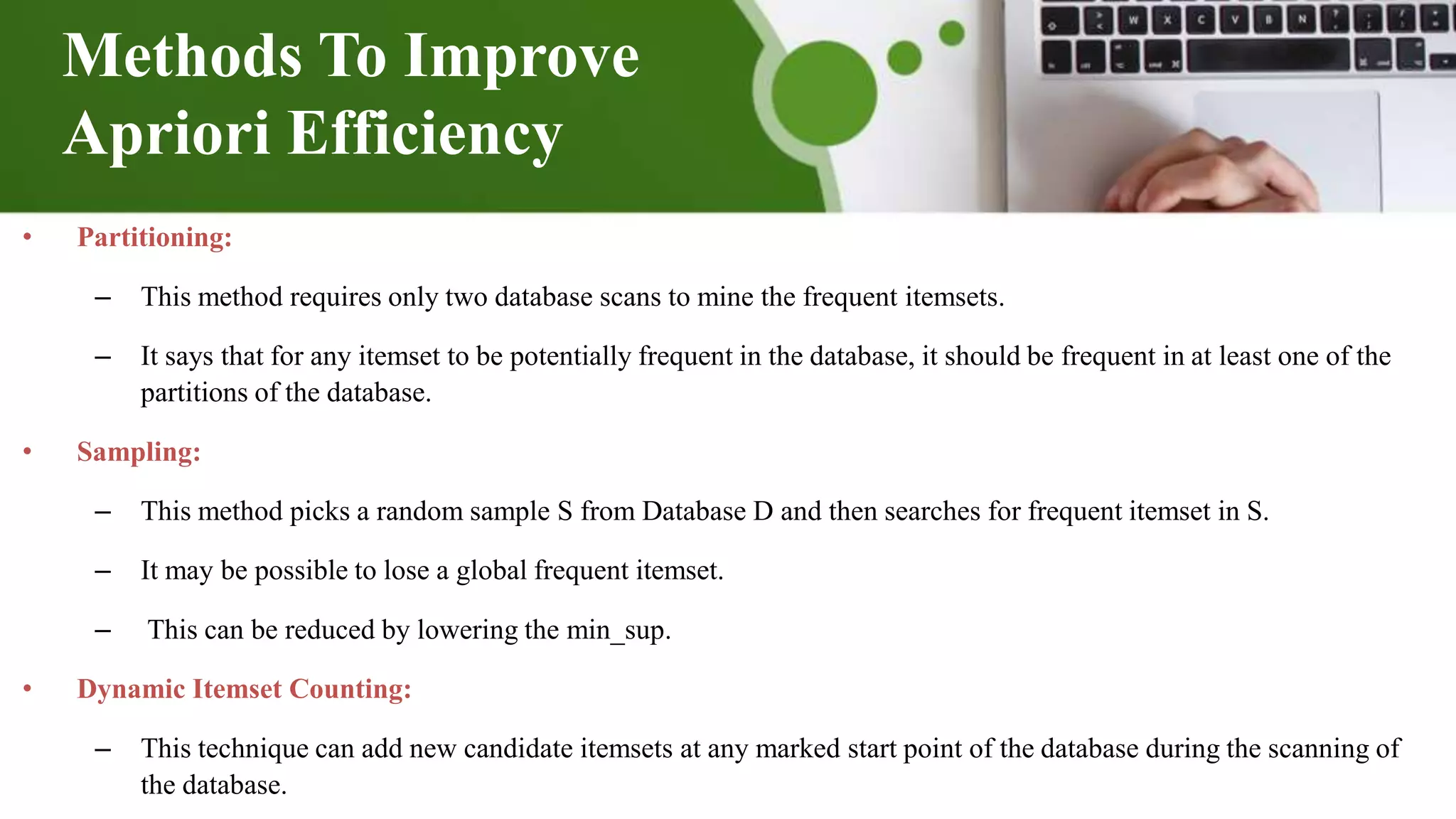 Methods To Improve Apriori Efficiency

• Partitioning:

– This method requires only two database scans to mine the frequent itemsets.

– It says that for any itemset to be potentially frequent in the database, it should be frequent in at least one of the partitions of the database.

• Sampling:

– This method picks a random sample S from Database D and then searches for frequent itemset in S.

– It may be possible to lose a global frequent itemset.

– This can be reduced by lowering the min_sup.

• Dynamic Itemset Counting:

– This technique can add new candidate itemsets at any marked start point of the database during the scanning of the database.